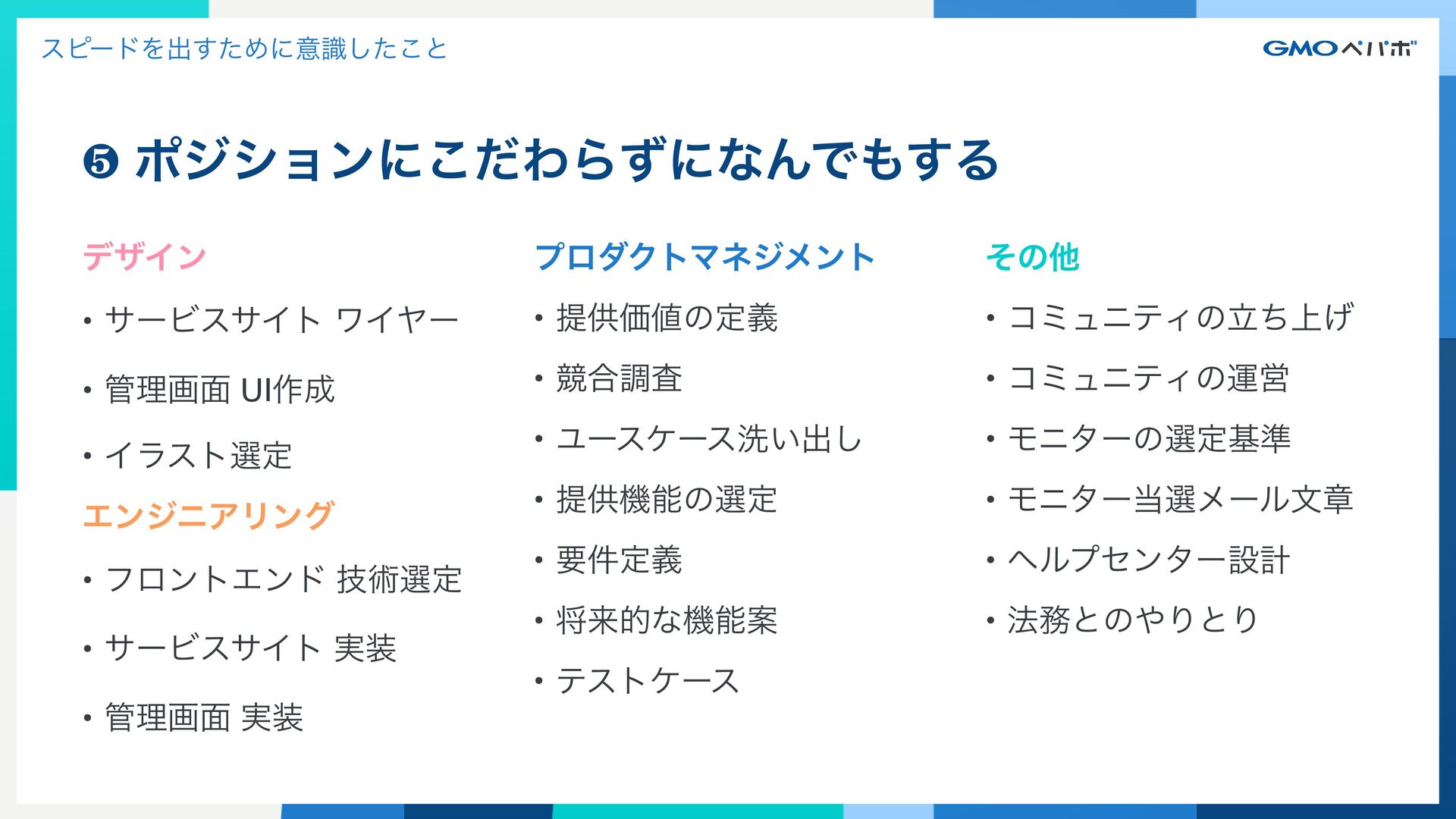 スピードを出すために意識したこと

GMOペパボ

❺ ポジションにこだわらずになんでもする

デザイン

• サービスサイト ワイヤー
• 管理画面 UI作成
• イラスト選定

エンジニアリング

• フロントエンド 技術選定
• サービスサイト 実装
• 管理画面 実装

プロダクトマネジメント

• 提供価値の定義
• 競合調査
• ユースケース洗い出し
• 提供機能の選定
• 要件定義
• 将来的な機能案
• テストケース

その他

• コミュニティの立ち上げ
• コミュニティの運営
• モニターの選定基準
• モニター当選メール文章
• ヘルプセンター設計
• 法務とのやりとり